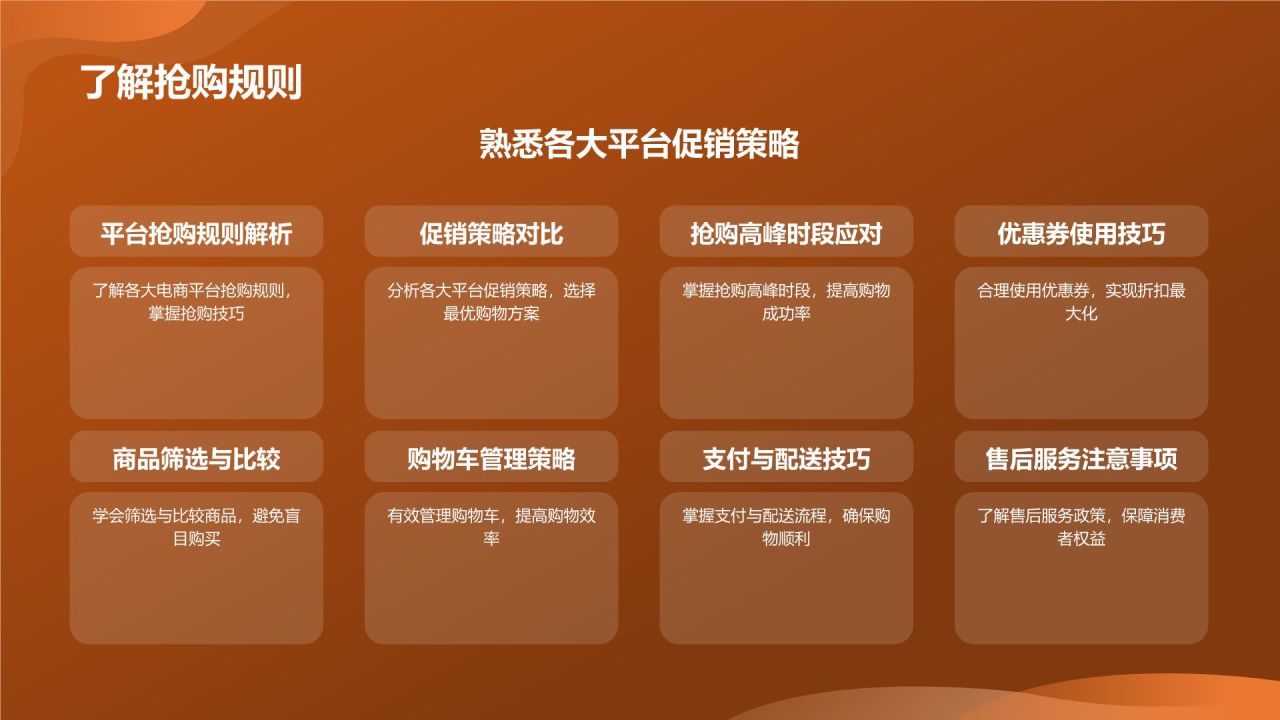 了解抢购规则

熟悉各大平台促销策略

平台抢购规则解析

了解各大电商平台抢购规则，掌握抢购技巧

促销策略对比

分析各大平台促销策略，选择最优购物方案

抢购高峰时段应对

掌握抢购高峰时段，提高购物成功率

优惠券使用技巧

合理使用优惠券，实现折扣最大化

商品筛选与比较

学会筛选与比较商品，避免盲目购买

购物车管理策略

有效管理购物车，提高购物效率

支付与配送技巧

掌握支付与配送流程，确保购物顺利

售后服务注意事项

了解售后服务政策，保障消费者权益